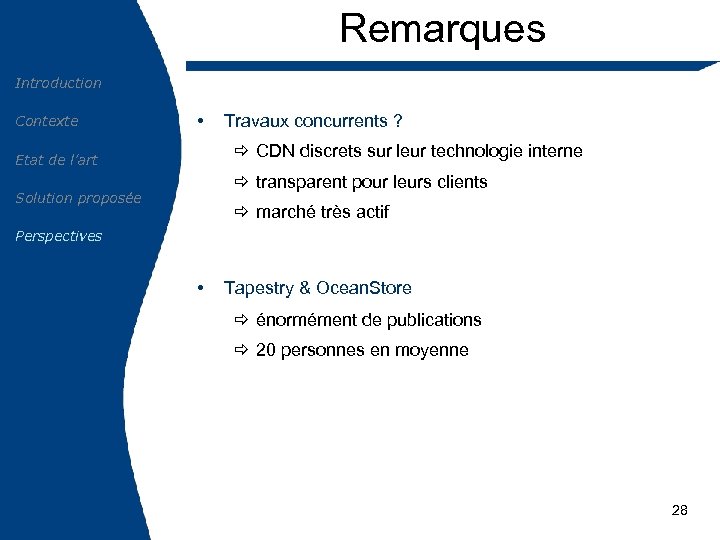 Remarques

Introduction

Contexte

Etat de l'art

Solution proposée

Perspectives

• Travaux concurrents ?

⇨ CDN discrets sur leur technologie interne

⇨ transparent pour leurs clients

⇨ marché très actif

• Tapestry & OceanStore

⇨ énormément de publications

⇨ 20 personnes en moyenne

28